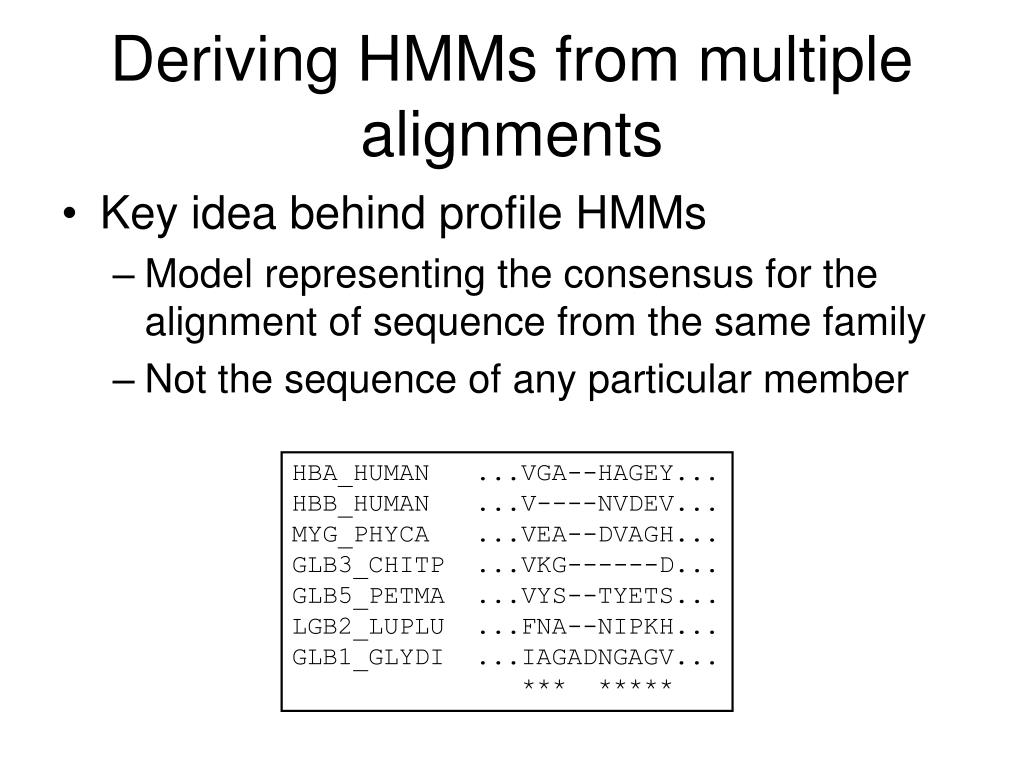 Deriving HMMs from multiple alignments

• Key idea behind profile HMMs
– Model representing the consensus for the alignment of sequence from the same family
– Not the sequence of any particular member

HBA_HUMAN ...VGA--HAGEY...
HBB_HUMAN ...V----NVDEV...
MYG_PHYCA ...VEA--DVAGH...
GLB3_CHITP ...VKG------D...
GLB5_PETMA ...VYS--TYETS...
LGB2_LUPLU ...FNA--NIPKH...
GLB1_GLYDI ...IAGADNGAGV...
*** *****